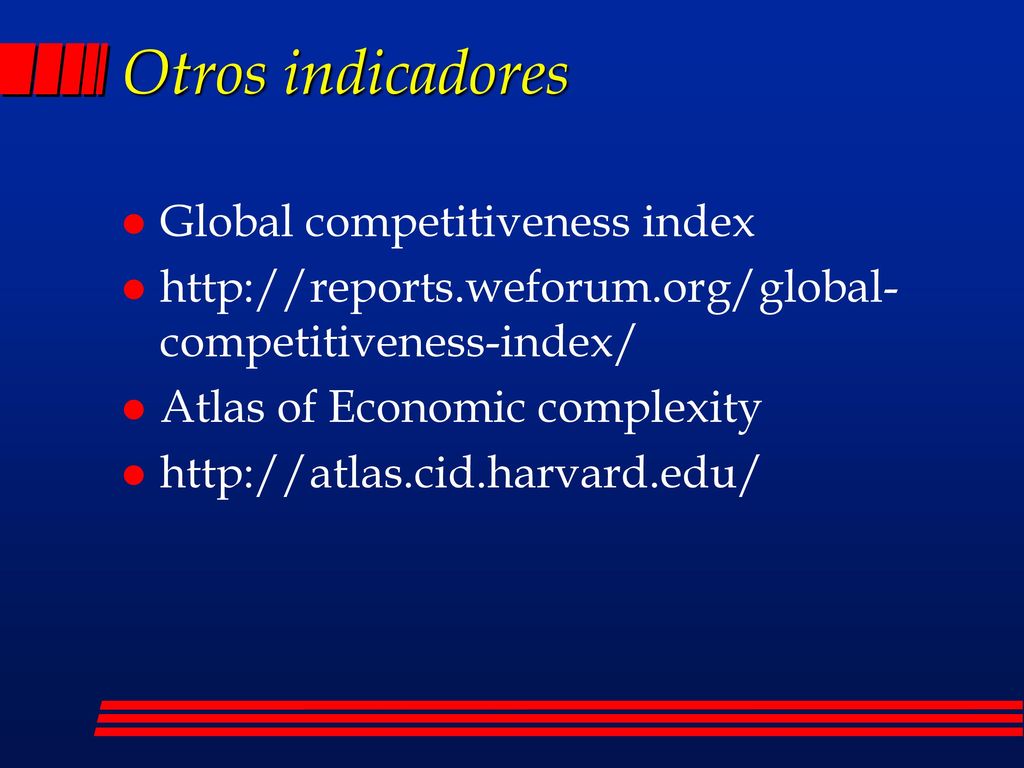 Otros indicadores

- Global competitiveness index
- http://reports.weforum.org/global-competitiveness-index/
- Atlas of Economic complexity
- http://atlas.cid.harvard.edu/